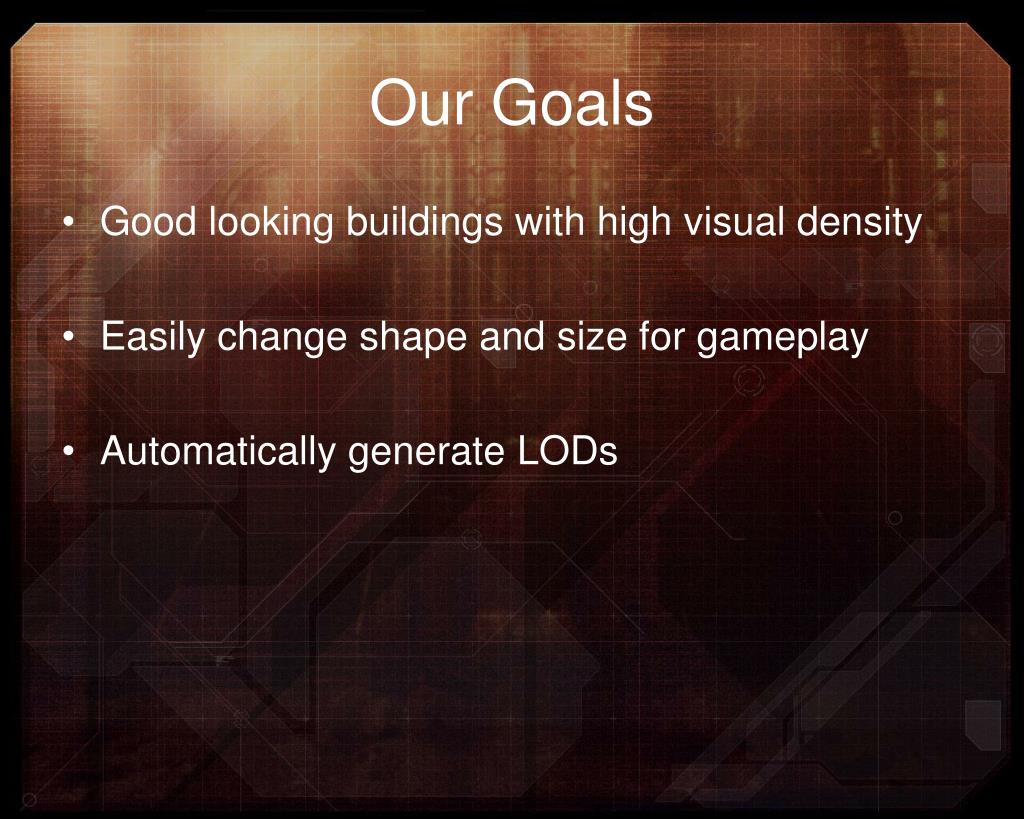 Our Goals

• Good looking buildings with high visual density

• Easily change shape and size for gameplay

• Automatically generate LODs